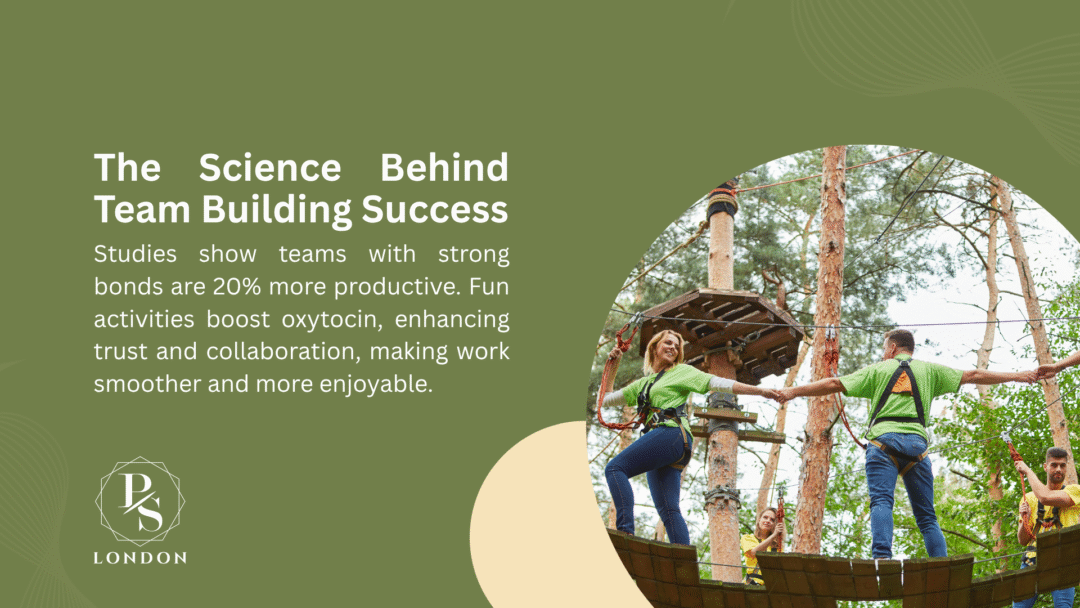 The Science Behind Team Building Success

Studies show teams with strong bonds are 20% more productive. Fun activities boost oxytocin, enhancing trust and collaboration, making work smoother and more enjoyable.

PS
LONDON